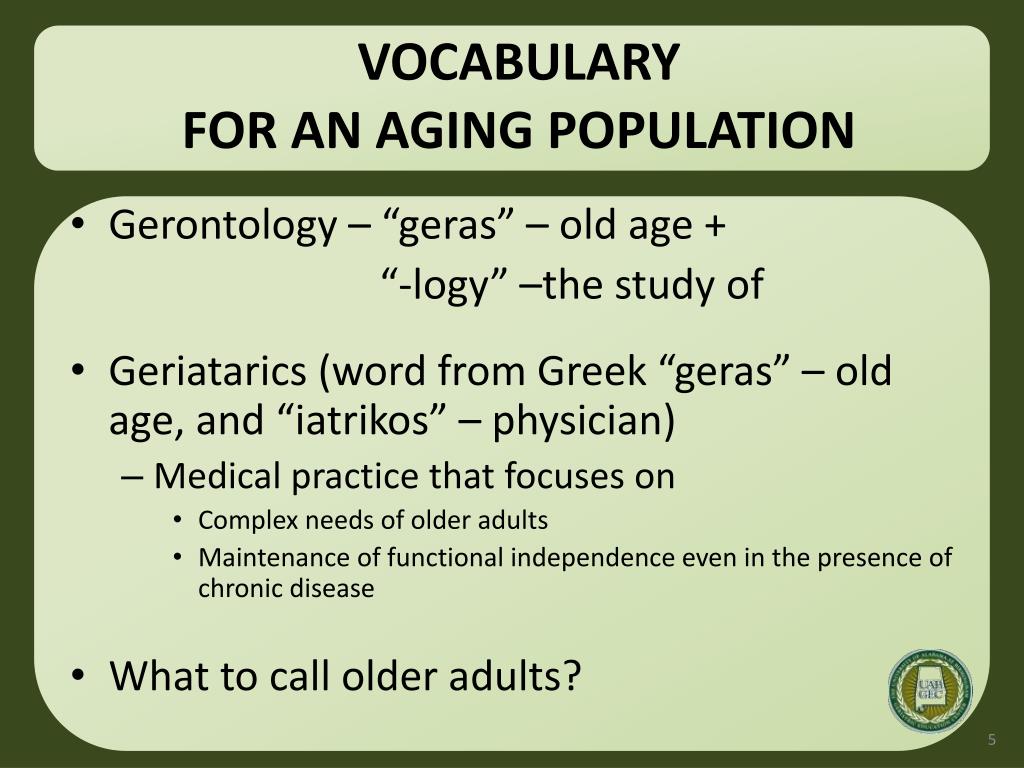 VOCABULARY
FOR AN AGING POPULATION

• Gerontology – “geras” – old age + “-logy” –the study of

• Geriatarics (word from Greek “geras” – old age, and “iatrikos” – physician)
– Medical practice that focuses on
• Complex needs of older adults
• Maintenance of functional independence even in the presence of chronic disease

• What to call older adults?

UAB GEC

5